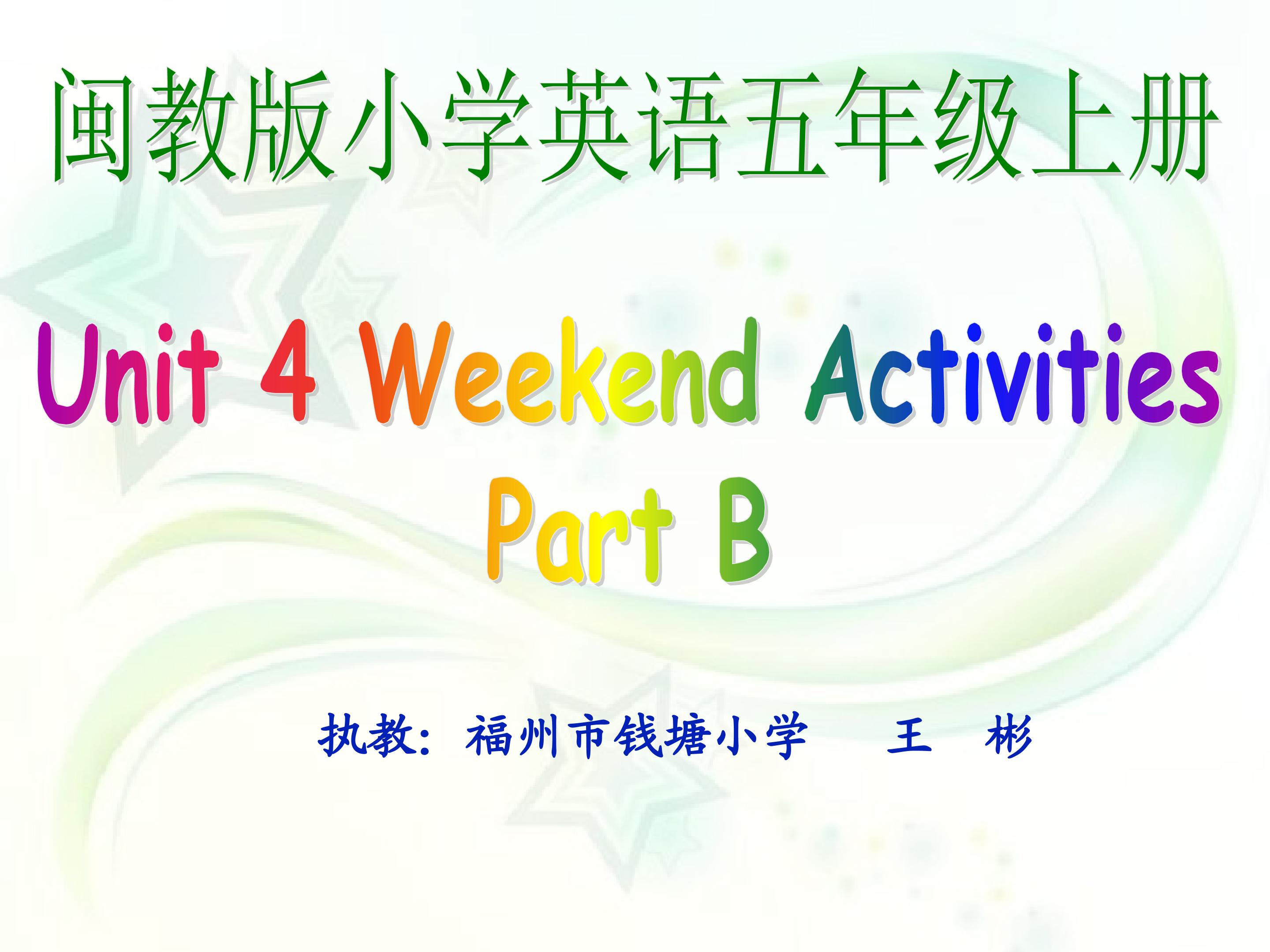 闽教版小学英语五年级上册

Unit 4 Weekend Activities
Part B

执教：福州市钱塘小学 王 彬